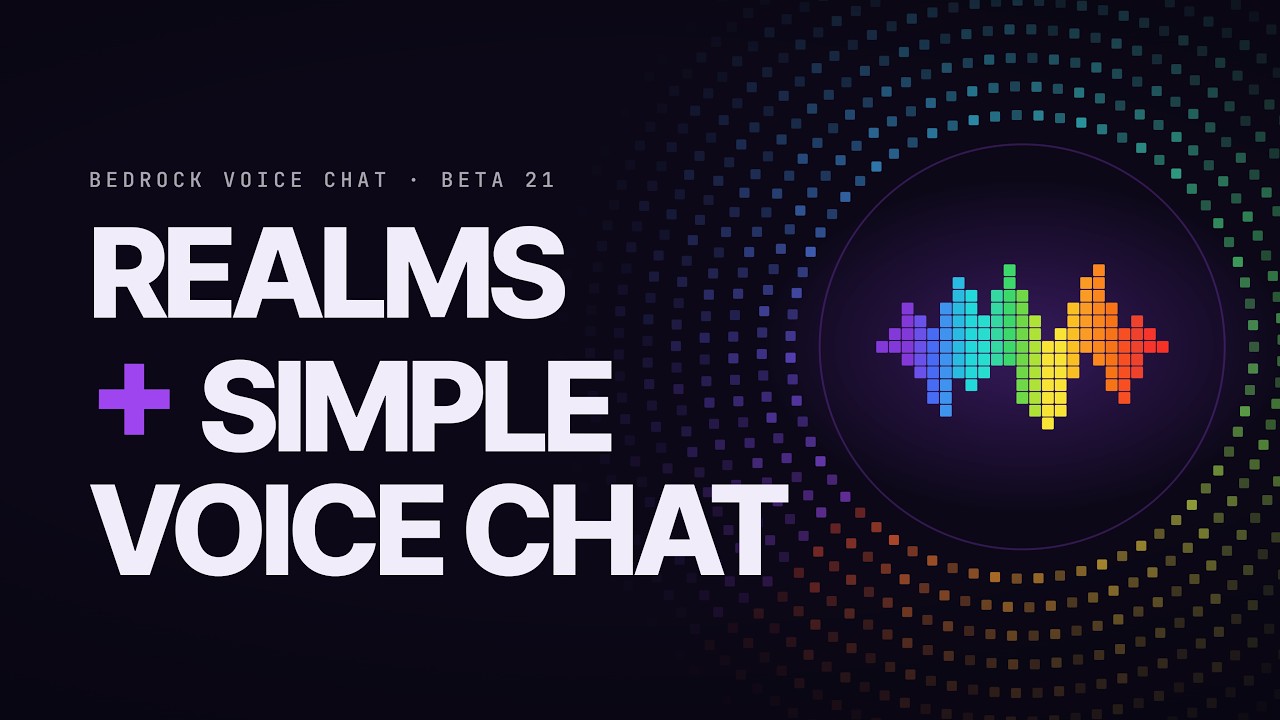 BEDROCK VOICE CHAT · BETA 21

REALMS
+ SIMPLE
VOICE CHAT